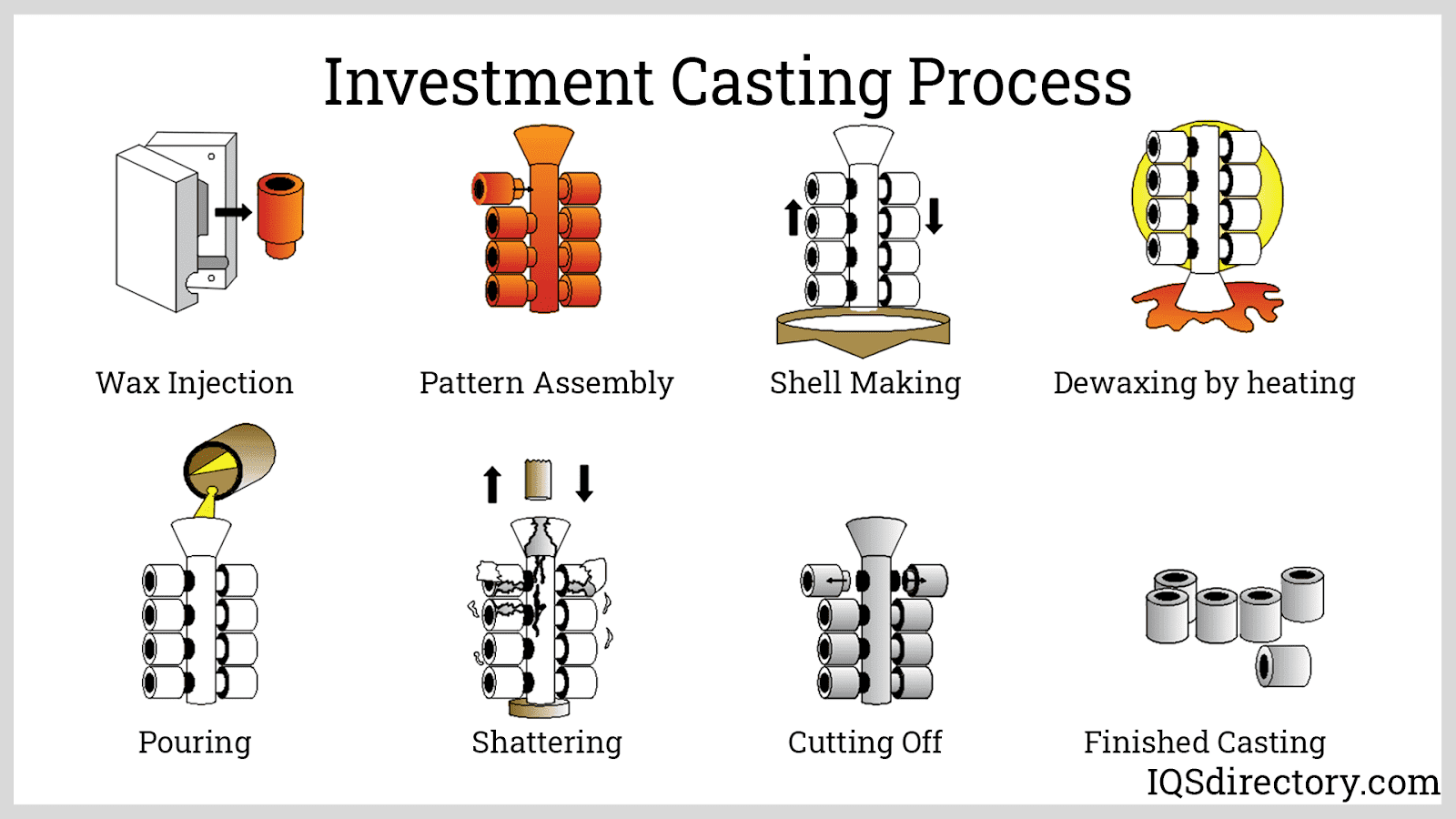 Investment Casting Process

Wax Injection

Pattern Assembly

Shell Making

Dewaxing by heating

Pouring

Shattering

Cutting Off

Finished Casting

IQSdirectory.com